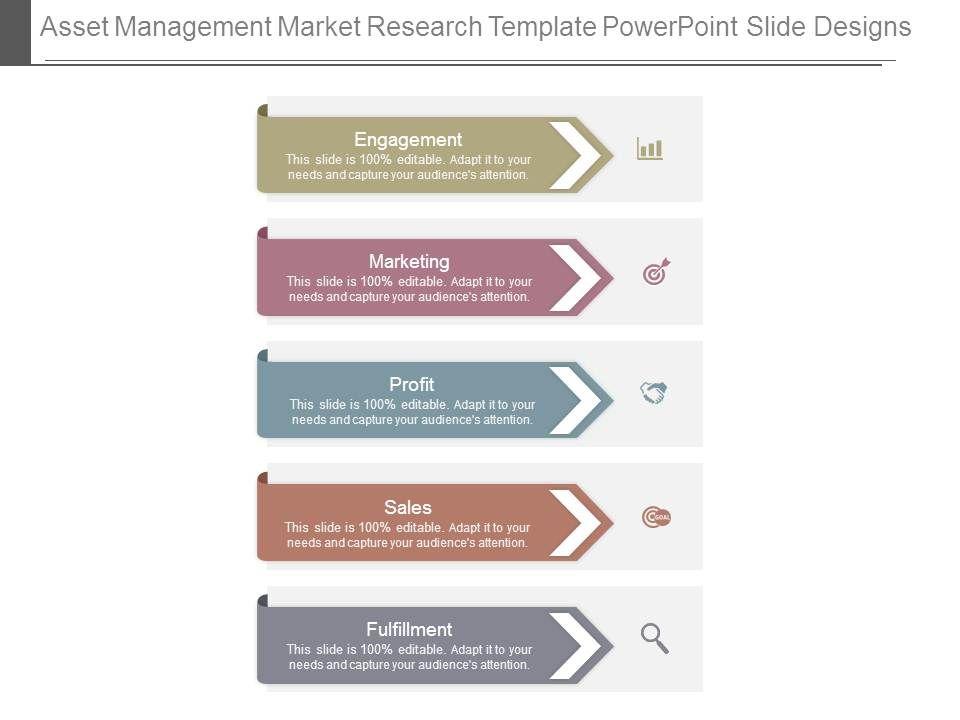 Asset Management Market Research Template PowerPoint Slide Designs

Engagement
This slide is 100% editable. Adapt it to your needs and capture your audience's attention.

Marketing
This slide is 100% editable. Adapt it to your needs and capture your audience's attention.

Profit
This slide is 100% editable. Adapt it to your needs and capture your audience's attention.

Sales
This slide is 100% editable. Adapt it to your needs and capture your audience's attention.

GOAL

Fulfillment
This slide is 100% editable. Adapt it to your needs and capture your audience's attention.